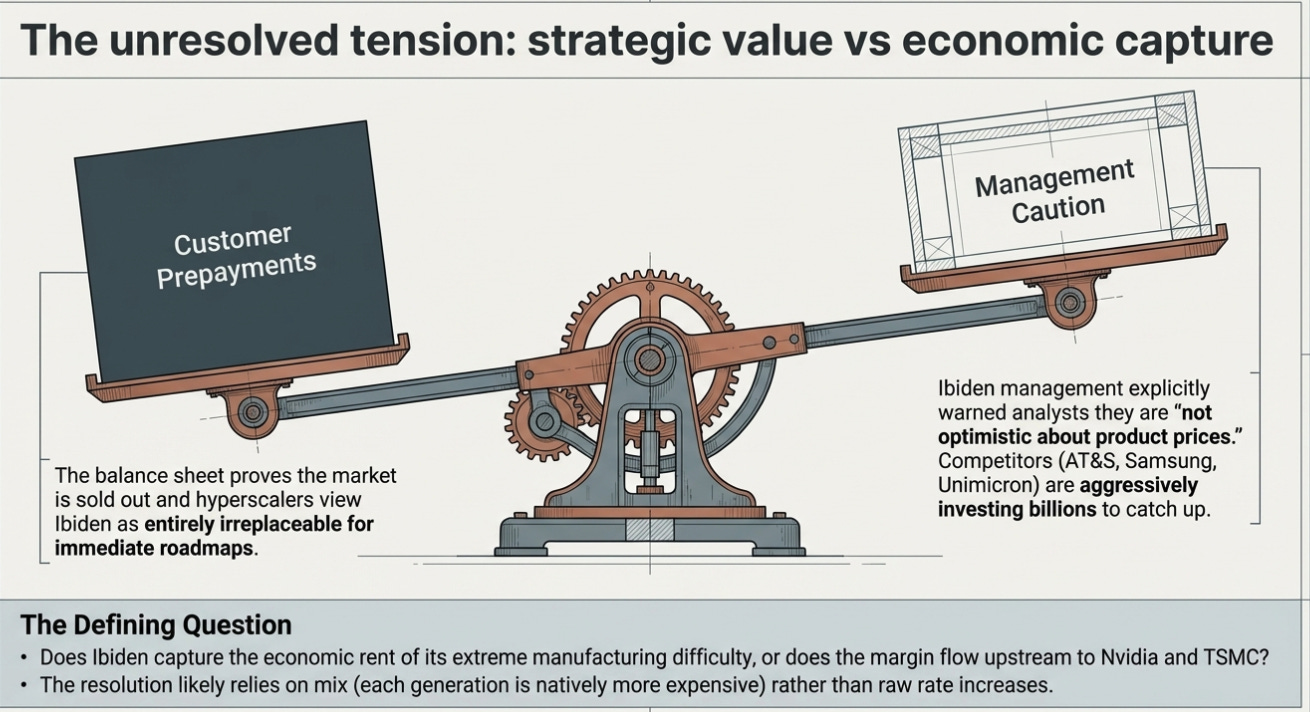 The unresolved tension: strategic value vs economic capture

Customer Prepayments

Management Caution

The balance sheet proves the market is sold out and hyperscalers view Ibiden as entirely irreplaceable for immediate roadmaps.

Ibiden management explicitly warned analysts they are "not optimistic about product prices." Competitors (AT&S, Samsung, Unimicron) are aggressively investing billions to catch up.

The Defining Question

• Does Ibiden capture the economic rent of its extreme manufacturing difficulty, or does the margin flow upstream to Nvidia and TSMC?
• The resolution likely relies on mix (each generation is natively more expensive) rather than raw rate increases.